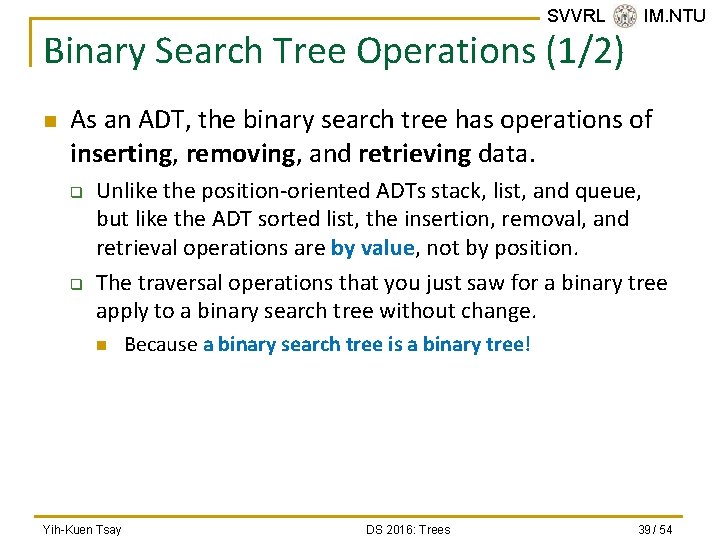 SVVRL IM.NTU

Binary Search Tree Operations (1/2)

As an ADT, the binary search tree has operations of inserting, removing, and retrieving data.

Unlike the position-oriented ADTs stack, list, and queue, but like the ADT sorted list, the insertion, removal, and retrieval operations are by value, not by position.

The traversal operations that you just saw for a binary tree apply to a binary search tree without change.

Because a binary search tree is a binary tree!

Yih-Kuen Tsay DS 2016: Trees 39 / 54